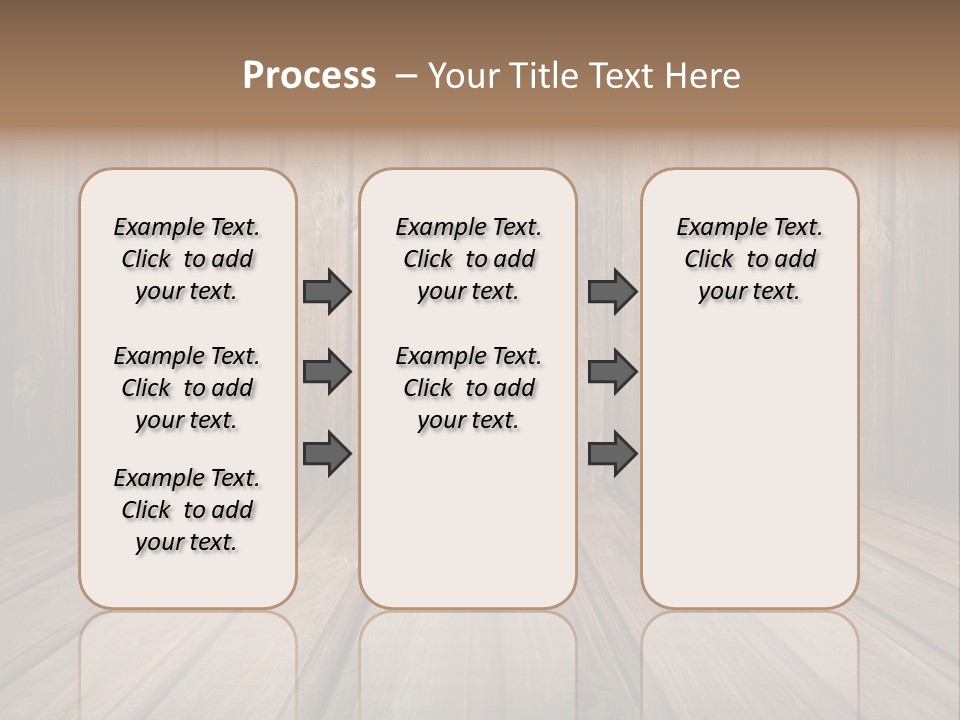 Process – Your Title Text Here

Example Text. Click to add your text.

Example Text. Click to add your text.

Example Text. Click to add your text.

Example Text. Click to add your text.

Example Text. Click to add your text.

Example Text. Click to add your text.